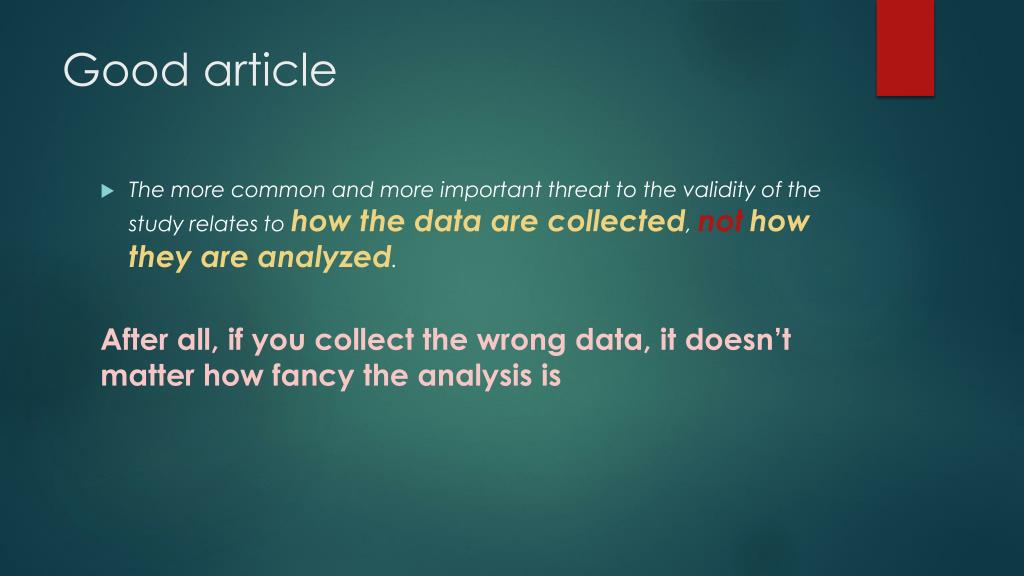 Good article

The more common and more important threat to the validity of the study relates to how the data are collected, not how they are analyzed.

After all, if you collect the wrong data, it doesn't matter how fancy the analysis is